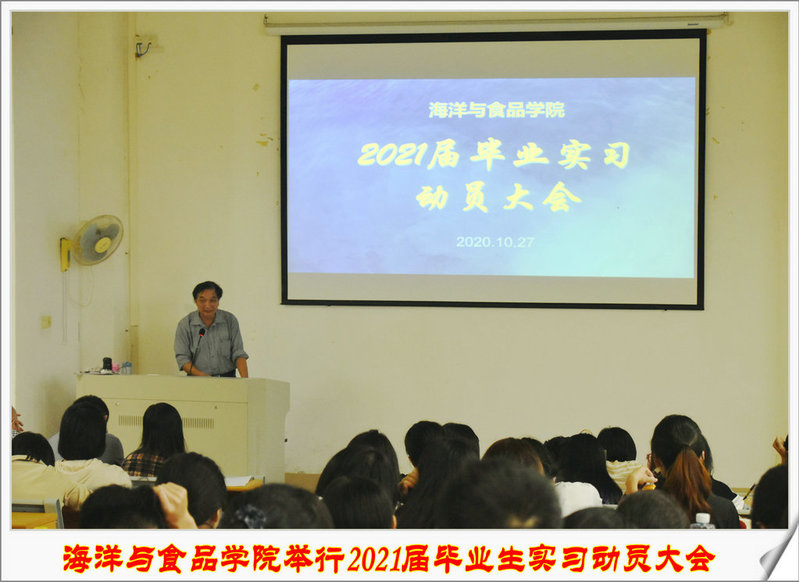 海洋与食品学院

2021届毕业实习
动员大会

2020.10.27

海洋与食品学院举行2021届毕业生实习动员大会